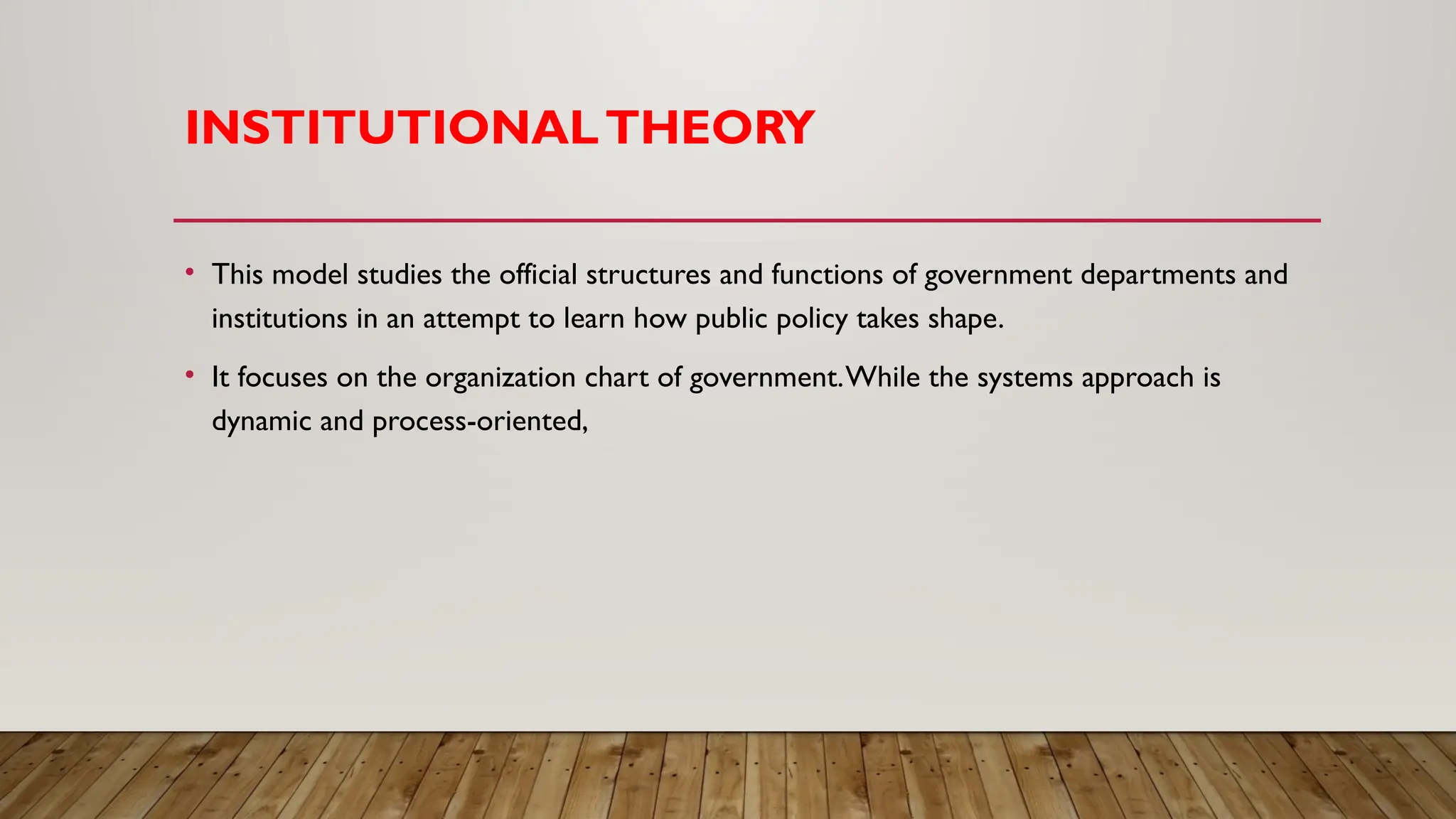 INSTITUTIONAL THEORY

• This model studies the official structures and functions of government departments and institutions in an attempt to learn how public policy takes shape.

• It focuses on the organization chart of government. While the systems approach is dynamic and process-oriented,